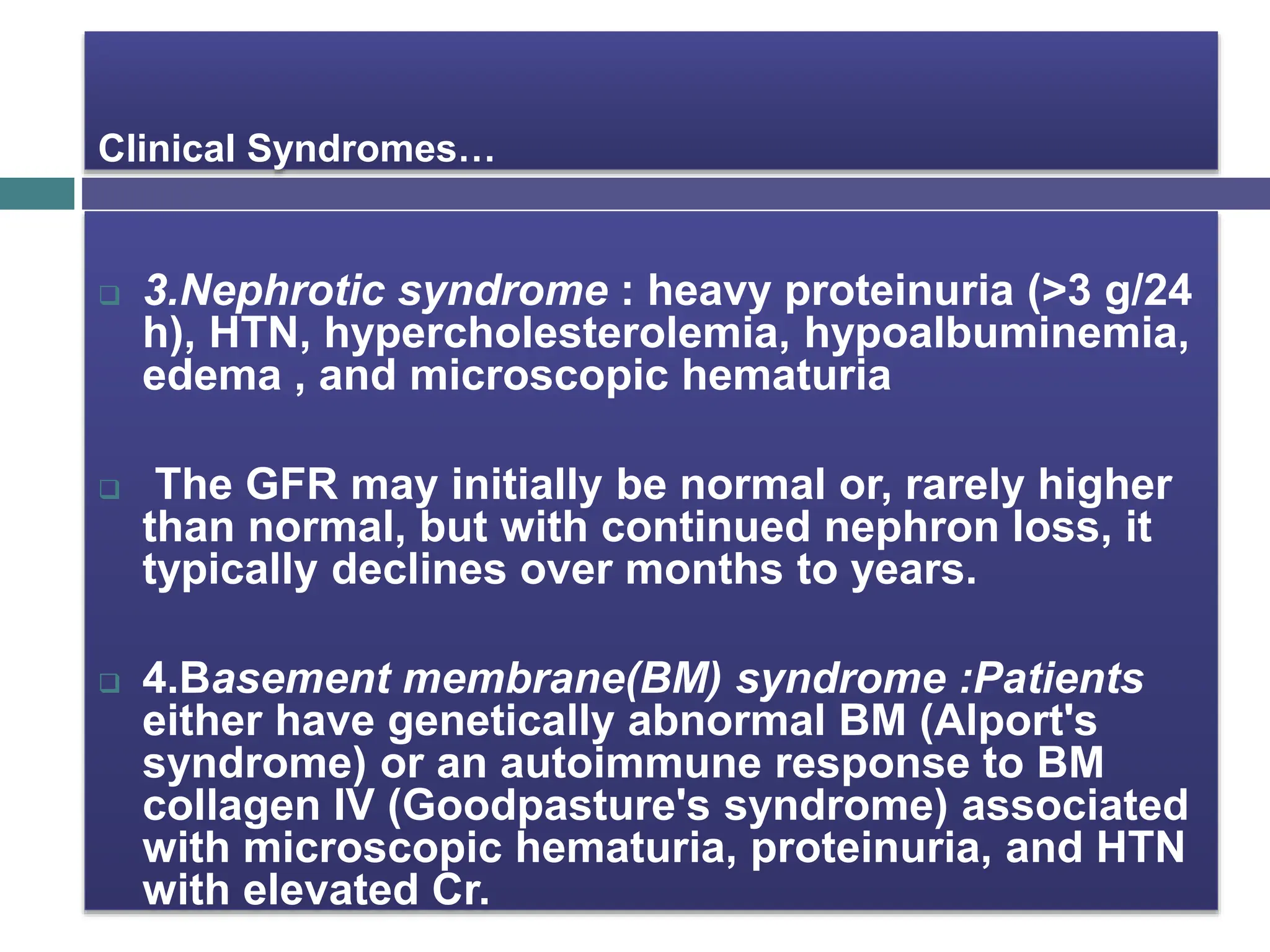 Clinical Syndromes…

❑ 3.Nephrotic syndrome : heavy proteinuria (>3 g/24 h), HTN, hypercholesterolemia, hypoalbuminemia, edema , and microscopic hematuria

❑ The GFR may initially be normal or, rarely higher than normal, but with continued nephron loss, it typically declines over months to years.

❑ 4.Basement membrane(BM) syndrome :Patients either have genetically abnormal BM (Alport's syndrome) or an autoimmune response to BM collagen IV (Goodpasture's syndrome) associated with microscopic hematuria, proteinuria, and HTN with elevated Cr.